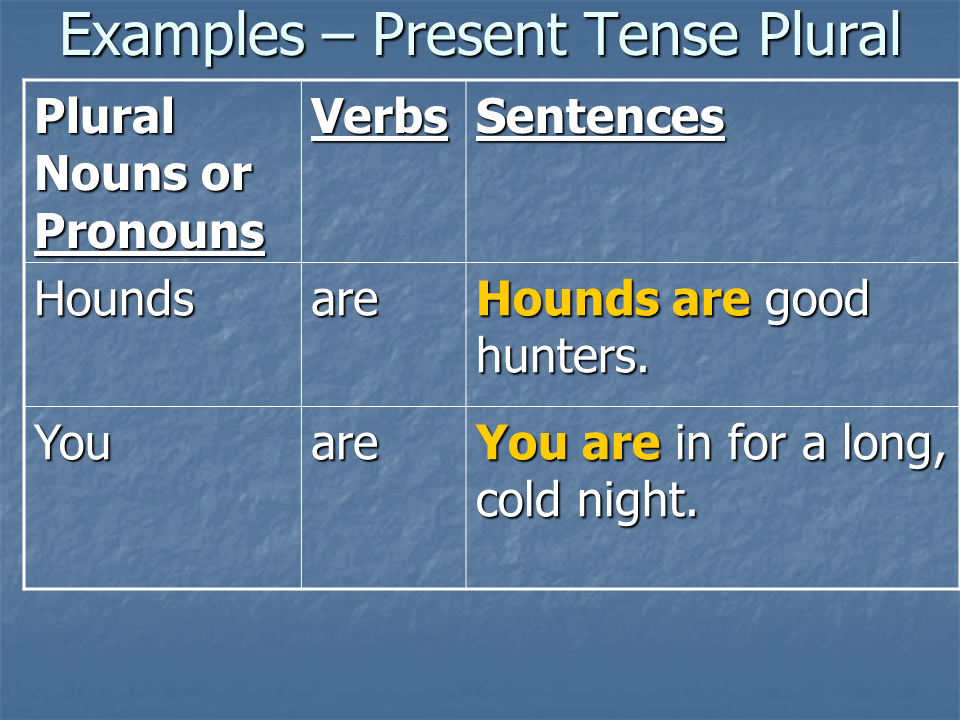 Examples – Present Tense Plural

| Plural Nouns or Pronouns | Verbs | Sentences |
|---|---|---|
| Hounds | are | Hounds are good hunters. |
| You | are | You are in for a long, cold night. |